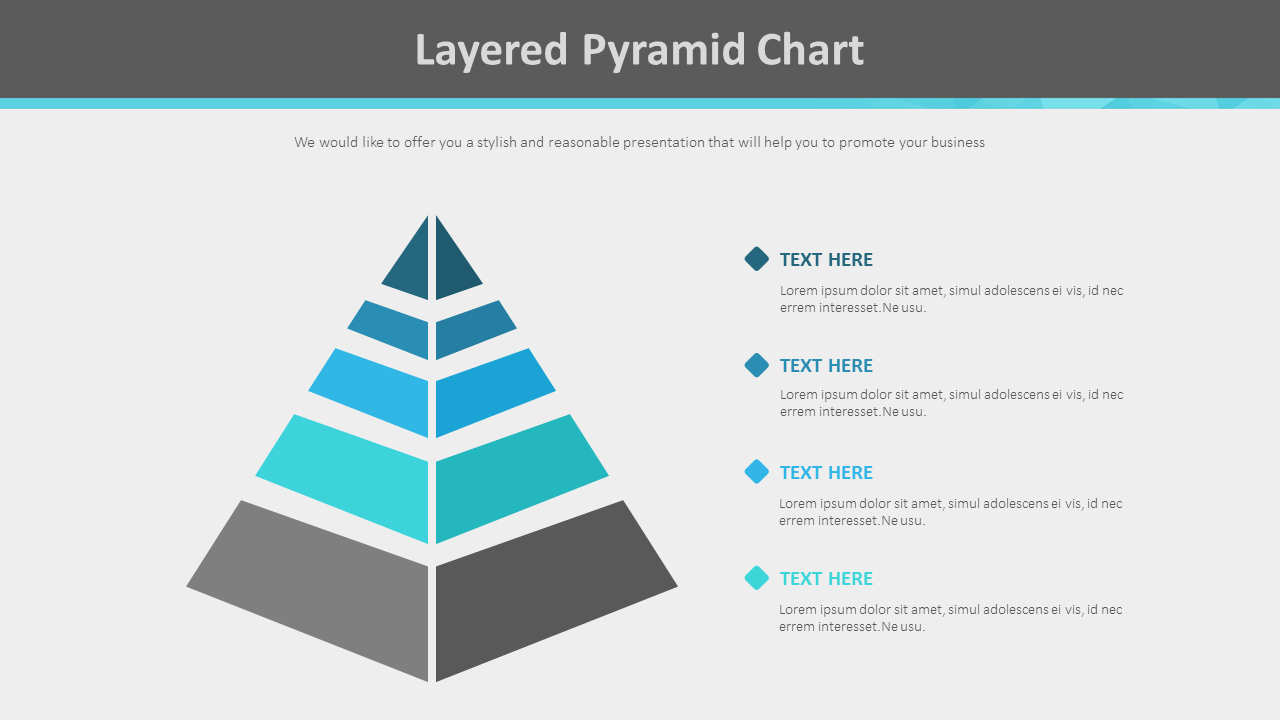 Layered Pyramid Chart

We would like to offer you a stylish and reasonable presentation that will help you to promote your business

TEXT HERE

Lorem ipsum dolor sit amet, simul adolescens ei vis, id nec errem interesset.Ne usu.

TEXT HERE

Lorem ipsum dolor sit amet, simul adolescens ei vis, id nec errem interesset.Ne usu.

TEXT HERE

Lorem ipsum dolor sit amet, simul adolescens ei vis, id nec errem interesset.Ne usu.

TEXT HERE

Lorem ipsum dolor sit amet, simul adolescens ei vis, id nec errem interesset.Ne usu.